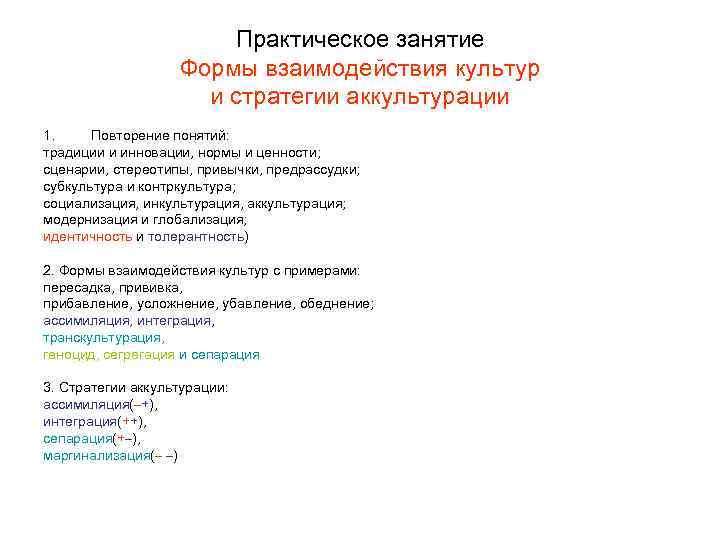 Практическое занятие
Формы взаимодействия культур
и стратегии аккультурации

1. Повторение понятий:
традиции и инновации, нормы и ценности;
сценарии, стереотипы, привычки, предрассудки;
субкультура и контркультура;
социализация, инкультурация, аккультурация;
модернизация и глобализация;
идентичность и толерантность)

2. Формы взаимодействия культур с примерами:
пересадка, прививка,
прибавление, усложнение, убавление, обеднение;
ассимиляция, интеграция,
транскультурация,
геноцид, сегрегация и сепарация

3. Стратегии аккультурации:
ассимиляция(–+),
интеграция(++),
сепарация(+–),
маргинализация(– –)